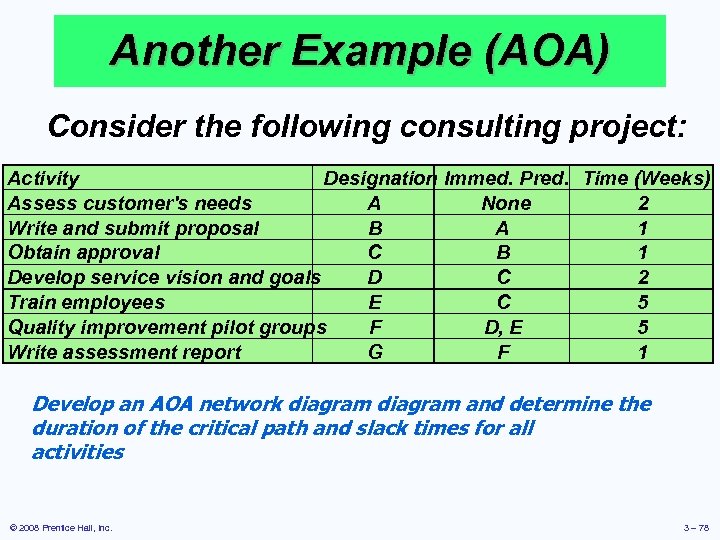 Another Example (AOA)

Consider the following consulting project:

| Activity | Designation | Immed. Pred. | Time (Weeks) |
|---|---|---|---|
| Assess customer's needs | A | None | 2 |
| Write and submit proposal | B | A | 1 |
| Obtain approval | C | B | 1 |
| Develop service vision and goals | D | C | 2 |
| Train employees | E | C | 5 |
| Quality improvement pilot groups | F | D, E | 5 |
| Write assessment report | G | F | 1 |

Develop an AOA network diagram diagram and determine the duration of the critical path and slack times for all activities

© 2008 Prentice Hall, Inc.

3 – 78